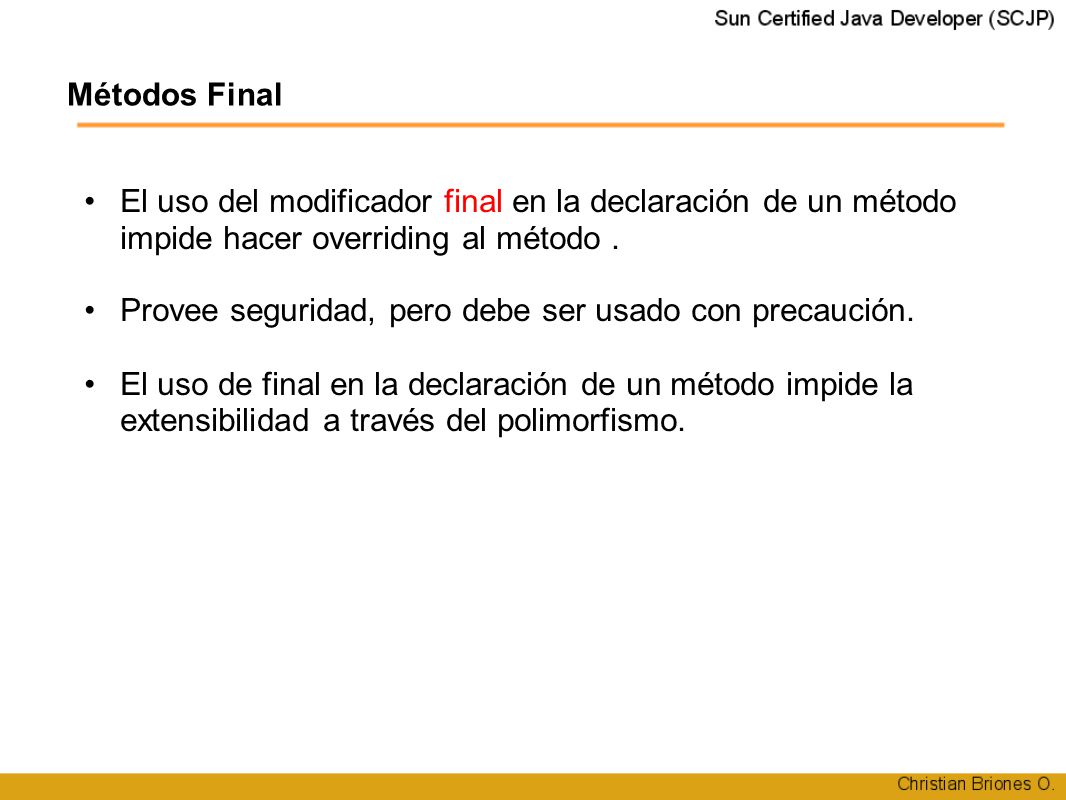 Sun Certified Java Developer (SCJP)

Métodos Final

• El uso del modificador final en la declaración de un método impide hacer overriding al método .

• Provee seguridad, pero debe ser usado con precaución.

• El uso de final en la declaración de un método impide la extensibilidad a través del polimorfismo.

Christian Briones O.